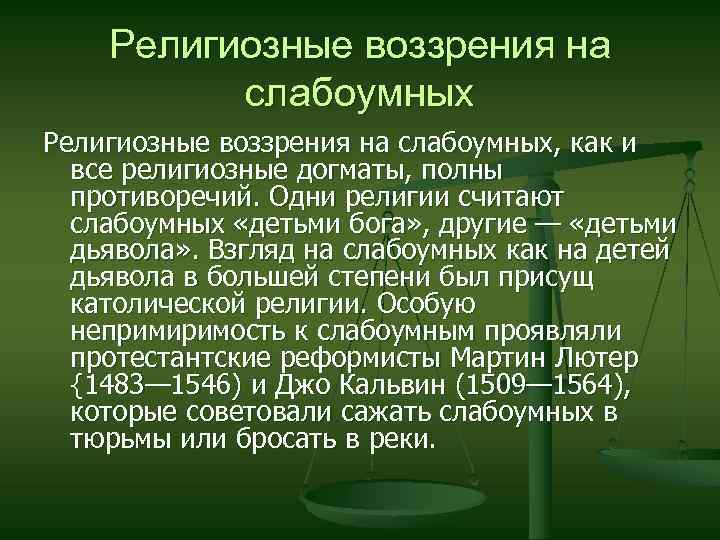 Религиозные воззрения на слабоумных

Религиозные воззрения на слабоумных, как и все религиозные догматы, полны противоречий. Одни религии считают слабоумных «детьми бога», другие — «детьми дьявола». Взгляд на слабоумных как на детей дьявола в большей степени был присущ католической религии. Особую непримиримость к слабоумным проявляли протестантские реформисты Мартин Лютер {1483—1546) и Джо Кальвин (1509—1564), которые советовали сажать слабоумных в тюрьмы или бросать в реки.